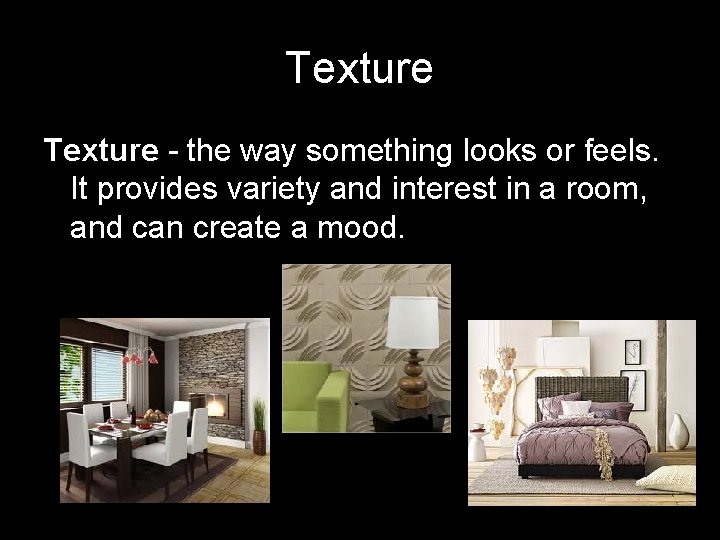 Texture

Texture - the way something looks or feels. It provides variety and interest in a room, and can create a mood.